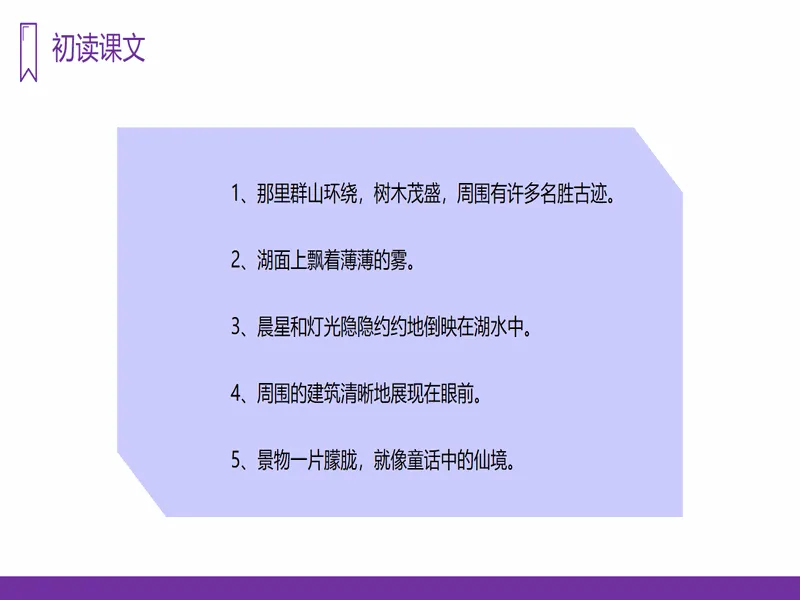 初读课文

1、那里群山环绕，树木茂盛，周围有许多名胜古迹。

2、湖面上飘着薄薄的雾。

3、晨星和灯光隐隐约约地倒映在湖水中。

4、周围的建筑清晰地展现在眼前。

5、景物一片朦胧，就像童话中的仙境。